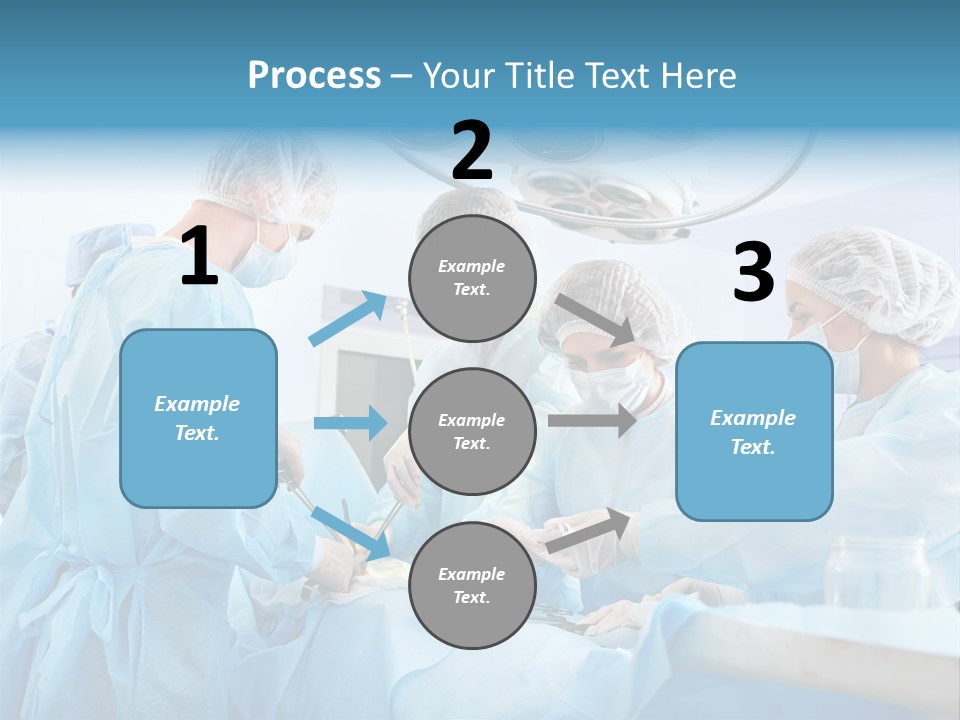 Process – Your Title Text Here

1

Example Text.

2

Example Text.

Example Text.

Example Text.

3

Example Text.